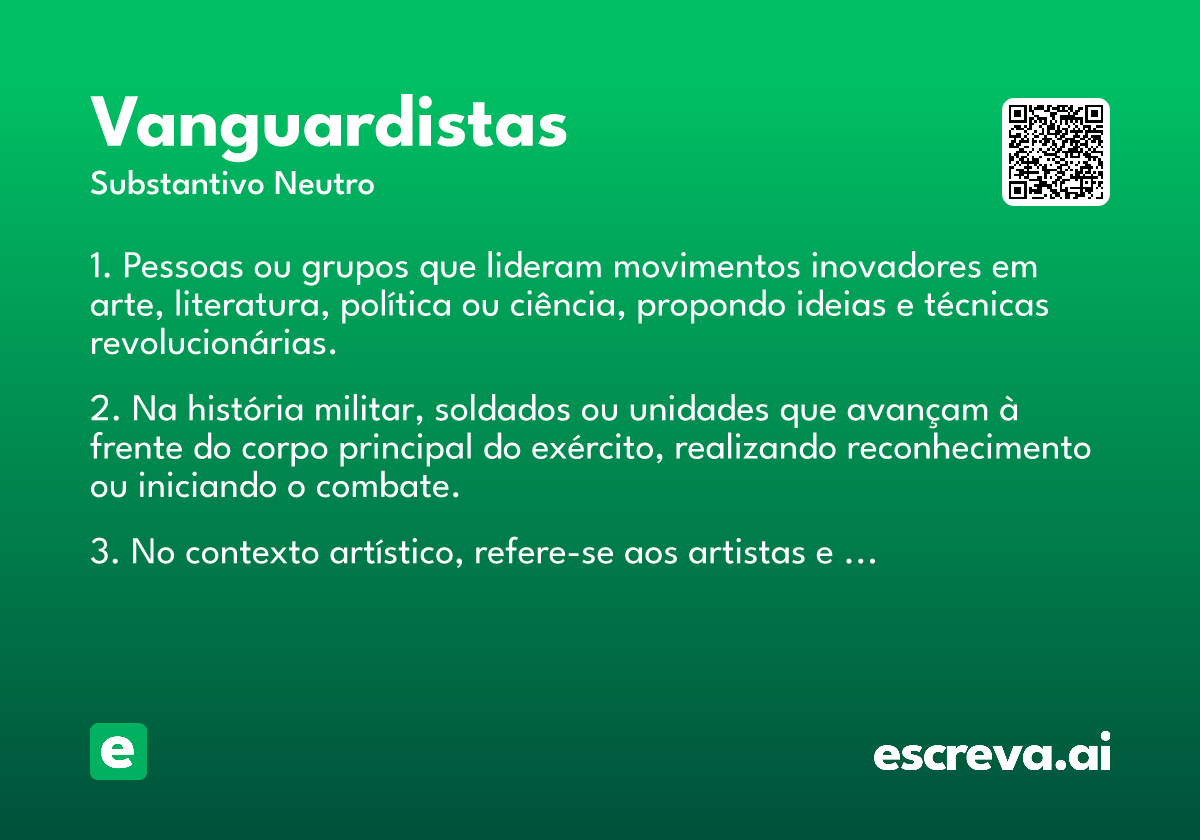 Vanguardistas
Substantivo Neutro

1. Pessoas ou grupos que lideram movimentos inovadores em arte, literatura, política ou ciência, propondo ideias e técnicas revolucionárias.

2. Na história militar, soldados ou unidades que avançam à frente do corpo principal do exército, realizando reconhecimento ou iniciando o combate.

3. No contexto artístico, refere-se aos artistas e ...

e

escreva.ai